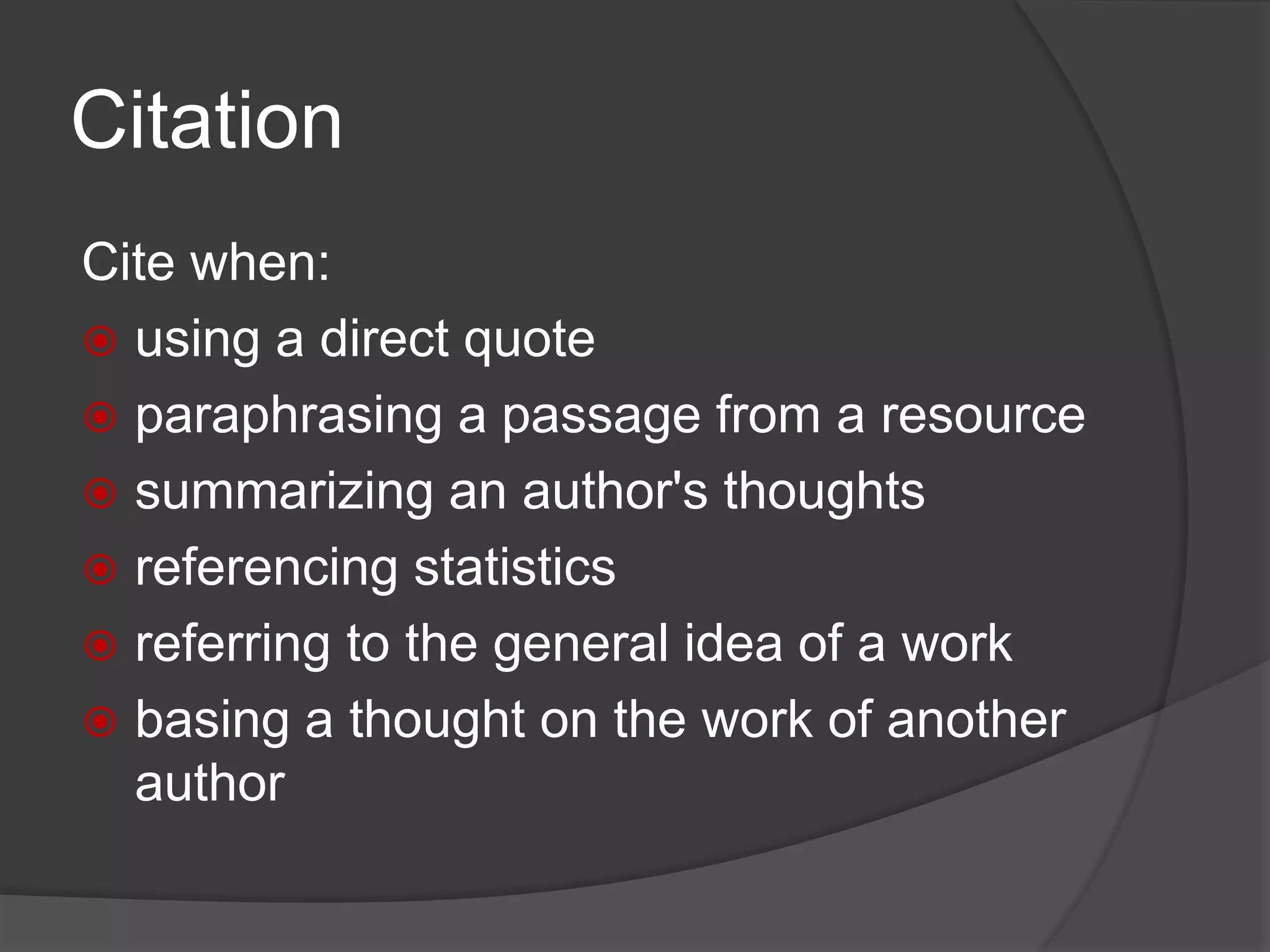 Citation

Cite when:

- using a direct quote
- paraphrasing a passage from a resource
- summarizing an author's thoughts
- referencing statistics
- referring to the general idea of a work
- basing a thought on the work of another author